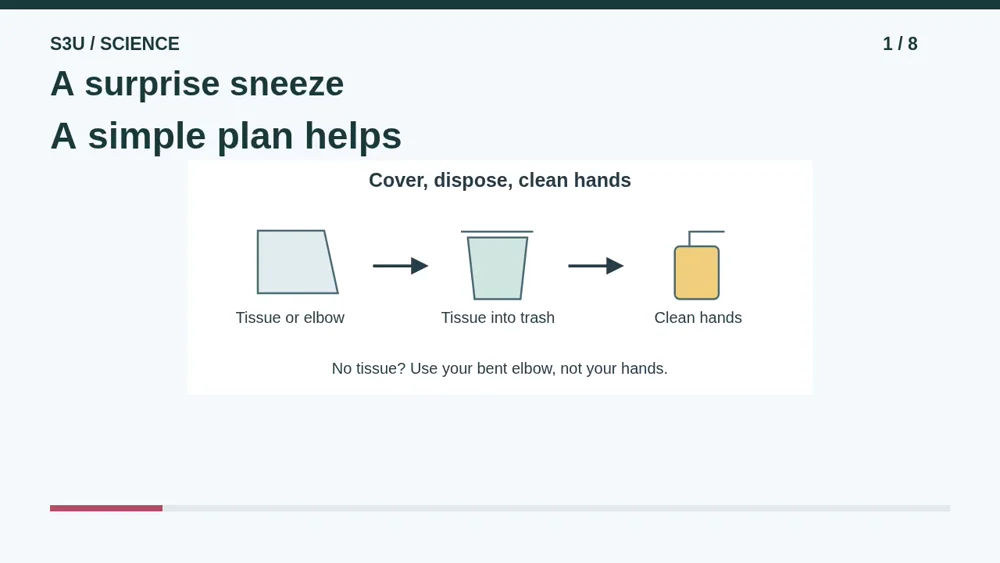 S3U / SCIENCE

1 / 8

A surprise sneeze

A simple plan helps

Cover, dispose, clean hands

Tissue or elbow

Tissue into trash

Clean hands

No tissue? Use your bent elbow, not your hands.